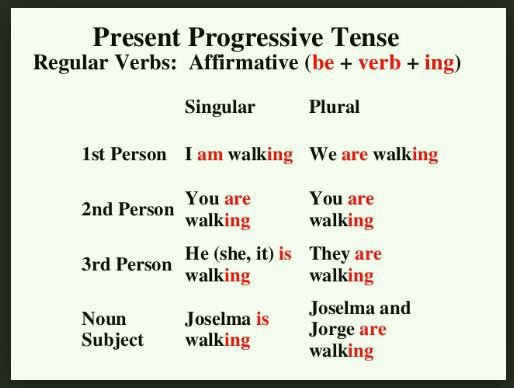 Present Progressive Tense
Regular Verbs: Affirmative (be + verb + ing)

| | Singular | Plural |
|---|---|---|
| 1st Person | I am walking | We are walking |
| 2nd Person | You are walking | You are walking |
| 3rd Person | He (she, it) is walking | They are walking |
| Noun Subject | Joselma is walking | Joselma and Jorge are walking |